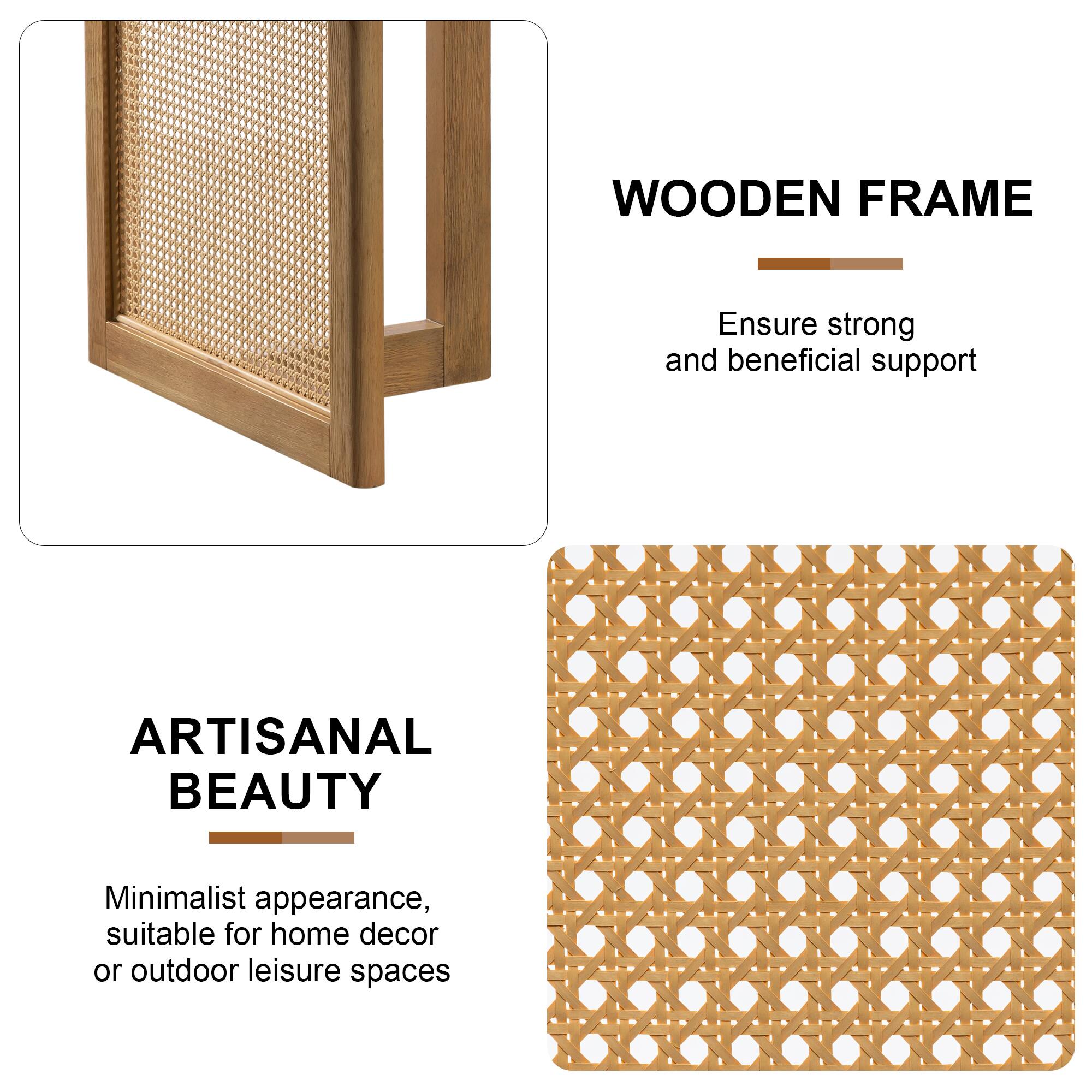 WOODEN FRAME

Ensure strong and beneficial support

ARTISANAL BEAUTY

Minimalist appearance, suitable for home decor or outdoor leisure spaces